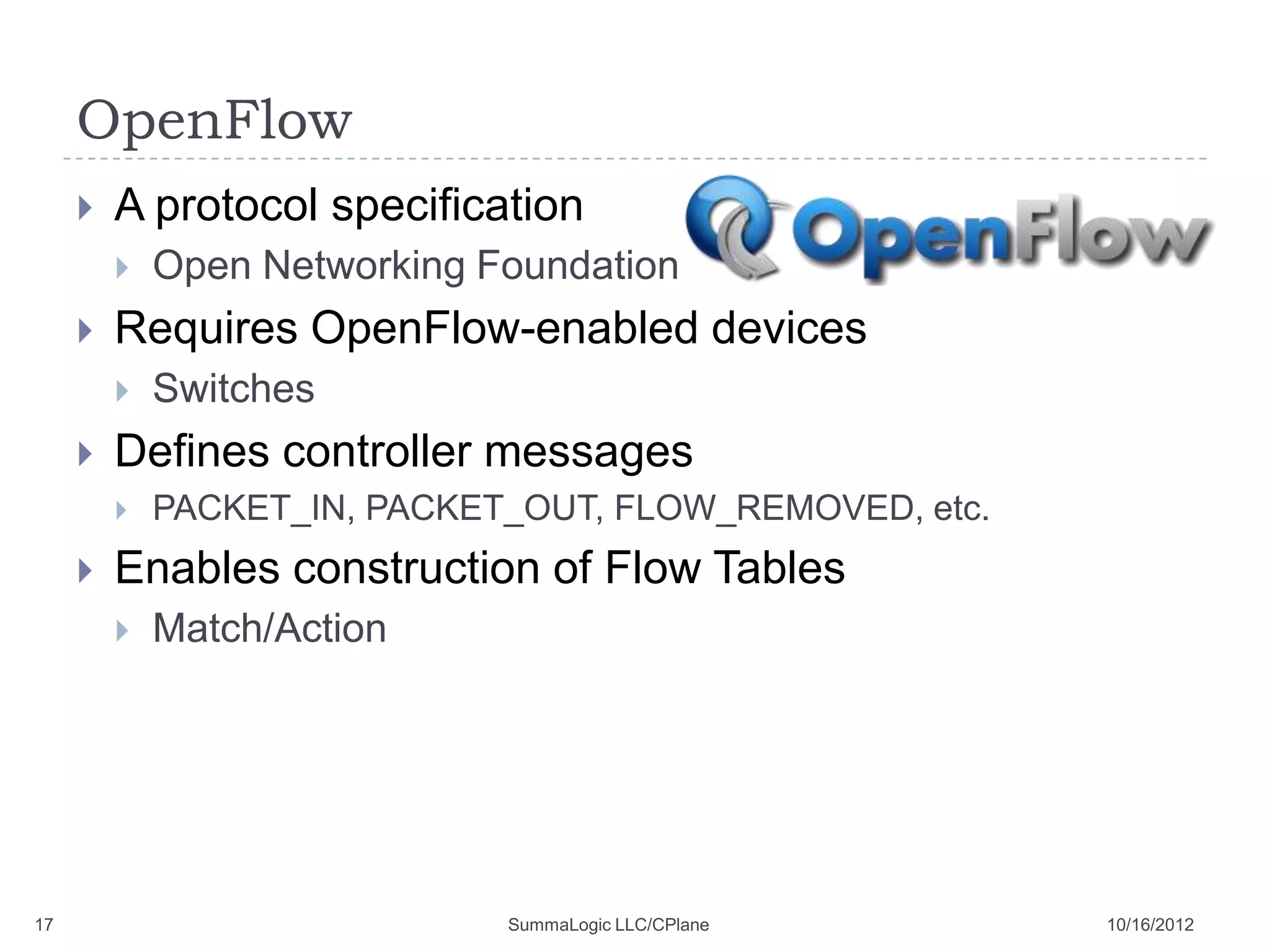 OpenFlow

A protocol specification
Open Networking Foundation

OpenFlow

Requires OpenFlow-enabled devices
Switches

Defines controller messages
PACKET_IN, PACKET_OUT, FLOW_REMOVED, etc.

Enables construction of Flow Tables
Match/Action

17 SummaLogic LLC/CPlane 10/16/2012